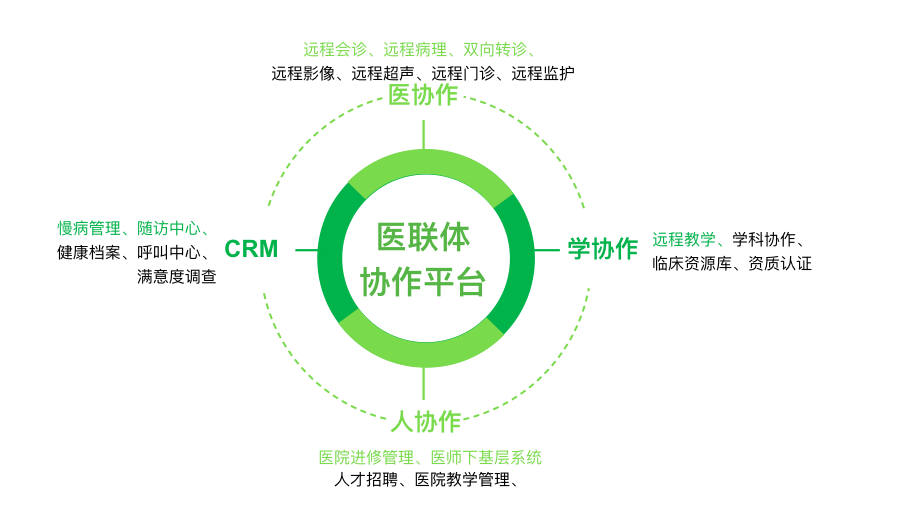 远程会诊、远程病理、双向转诊、
远程影像、远程超声、远程门诊、远程监护

医协作

慢病管理、随访中心、
健康档案、呼叫中心、
满意度调查

CRM

医联体
协作平台

学协作

远程教学、学科协作、
临床资源库、资质认证

人协作

医院进修管理、医师下基层系统
人才招聘、医院教学管理、